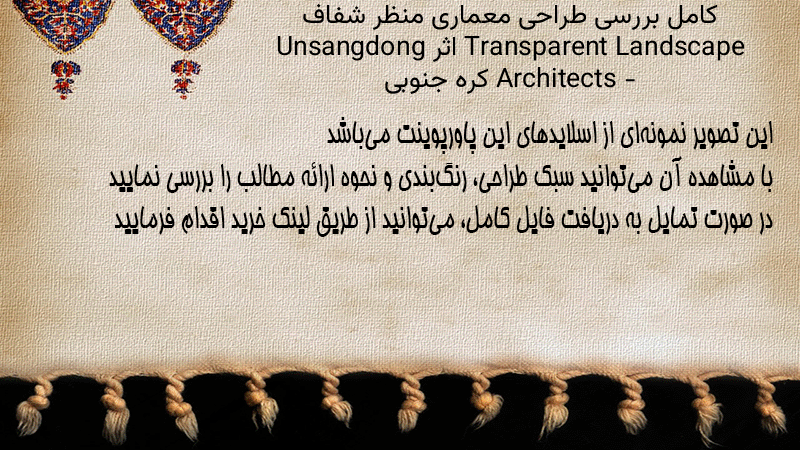 کامل بررسی طراحی معماری منظر شفاف Transparent Landscape اثر Unsangdong Architects - کره جنوبی

این تصویر نمونه‌ای از اسلایدهای این پاورپوینت می‌باشد
با مشاهده آن می‌توانید سبک طراحی، رنگ‌بندی و نحوه ارائه مطالب را بررسی نمایید
در صورت تمایل به دریافت فایل کامل، می‌توانید از طریق لینک خرید اقدام فرمایید